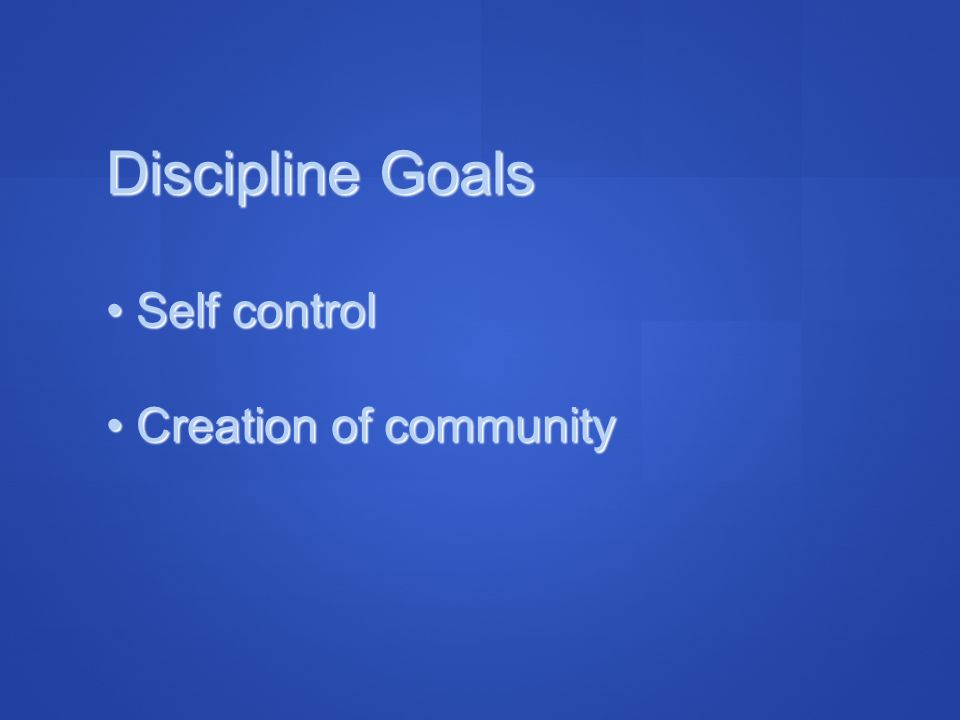 Discipline Goals

• Self control

• Creation of community